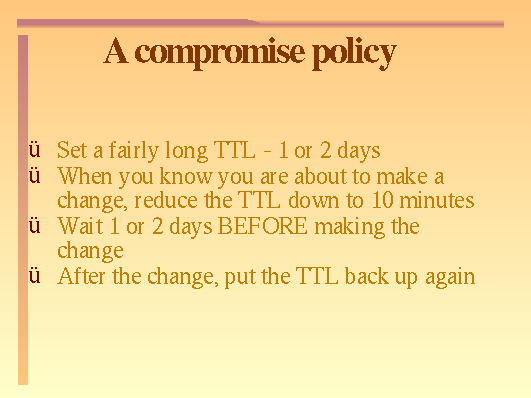 A compromise policy

ü Set a fairly long TTL - 1 or 2 days
ü When you know you are about to make a change, reduce the TTL down to 10 minutes
ü Wait 1 or 2 days BEFORE making the change
ü After the change, put the TTL back up again